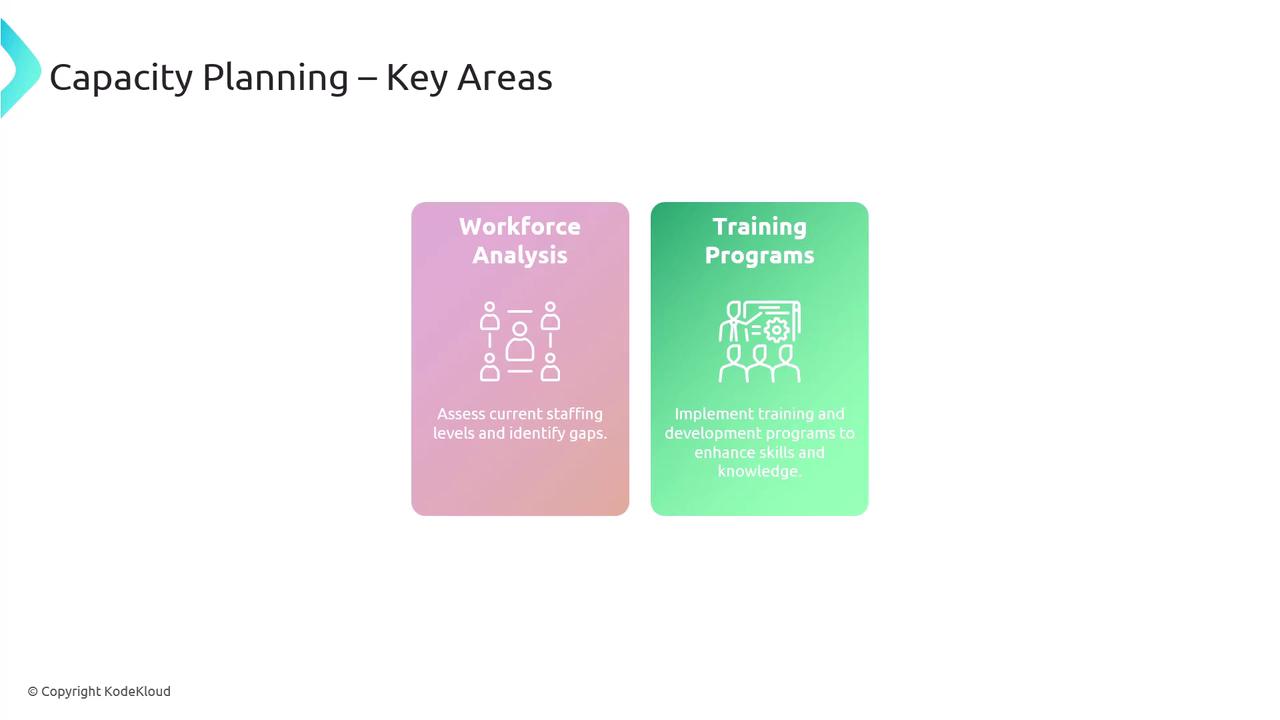 Capacity Planning – Key Areas

Workforce Analysis

Assess current staffing levels and identify gaps.

Training Programs

Implement training and development programs to enhance skills and knowledge.

© Copyright KodeKloud